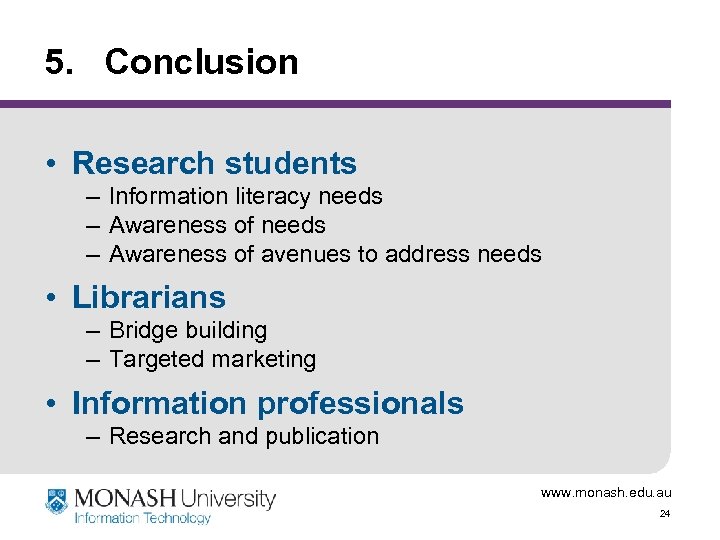 5. Conclusion

• Research students
– Information literacy needs
– Awareness of needs
– Awareness of avenues to address needs

• Librarians
– Bridge building
– Targeted marketing

• Information professionals
– Research and publication

MONASH University
Information Technology

www.monash.edu.au
24